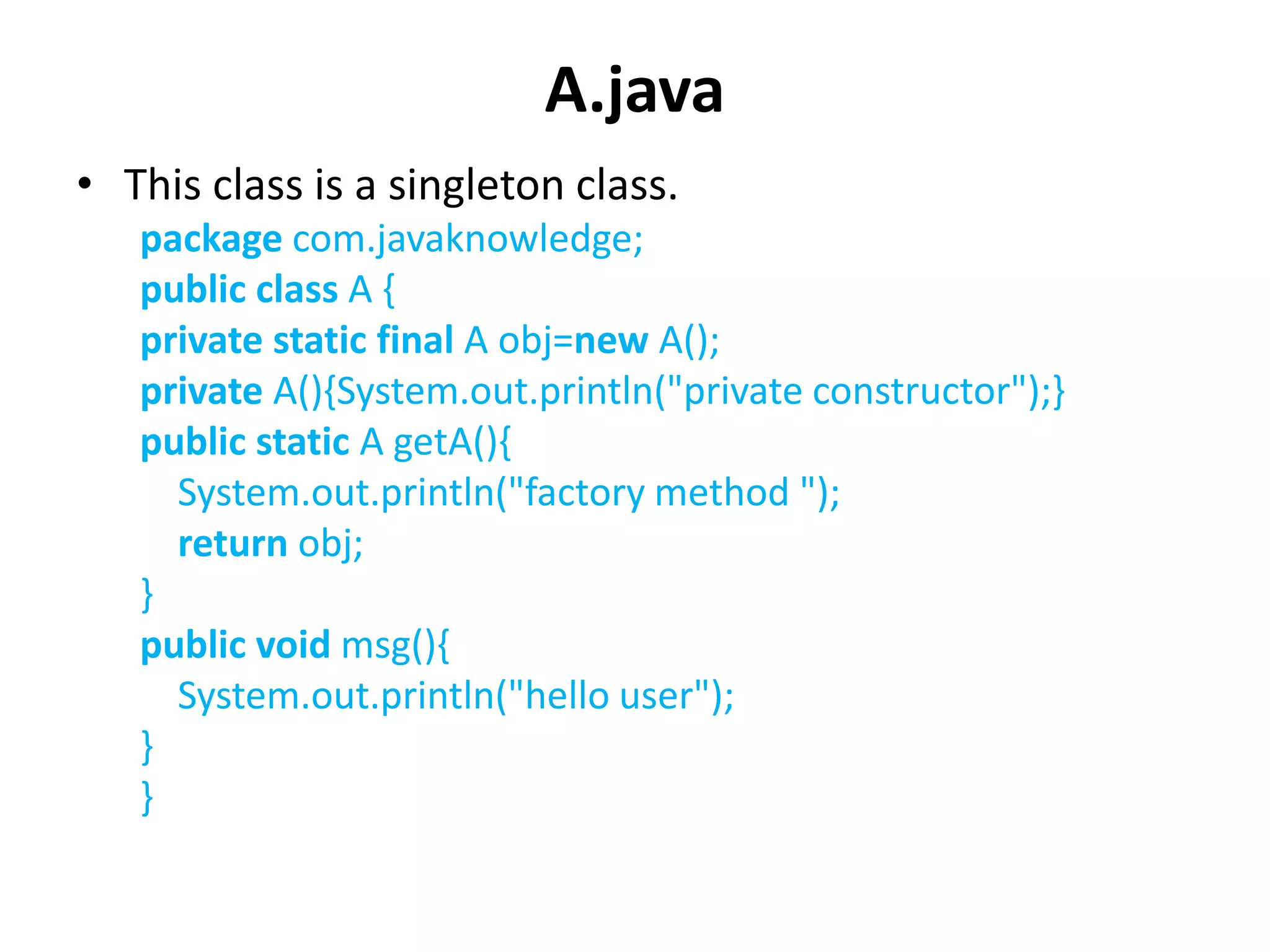 A.java

• This class is a singleton class.

package com.javaknowledge;
public class A {
private static final A obj=new A();
private A(){System.out.println("private constructor");}
public static A getA(){
System.out.println("factory method ");
return obj;
}
public void msg(){
System.out.println("hello user");
}
}